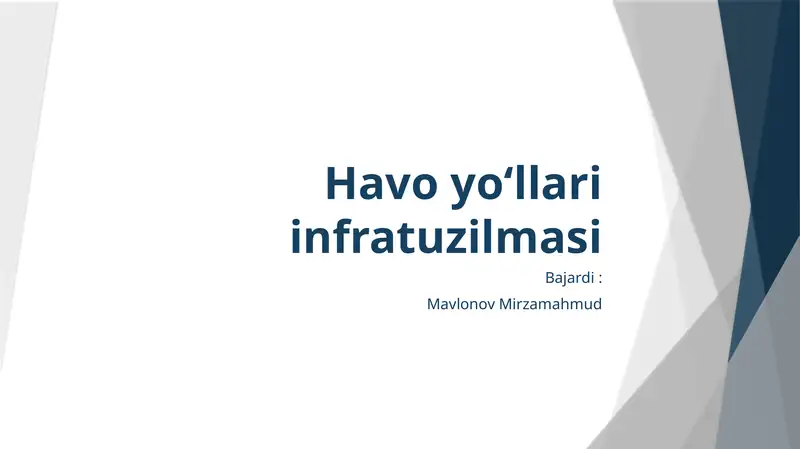 Havo yo‘llari infratuzilmasi

Bajardi :

Mavlonov Mirzamahmud